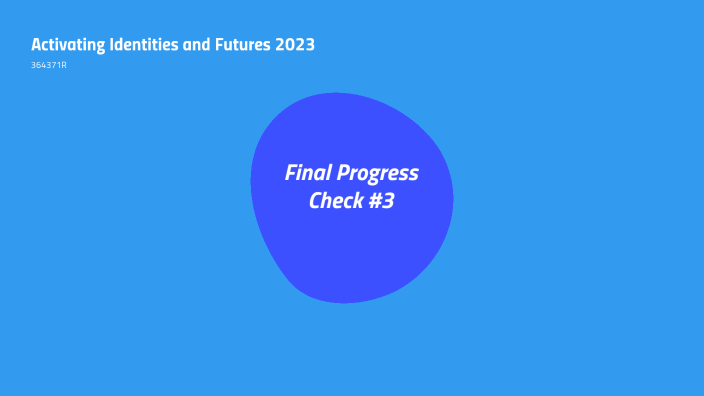 Activating Identities and Futures 2023

364371R

Final Progress Check #3